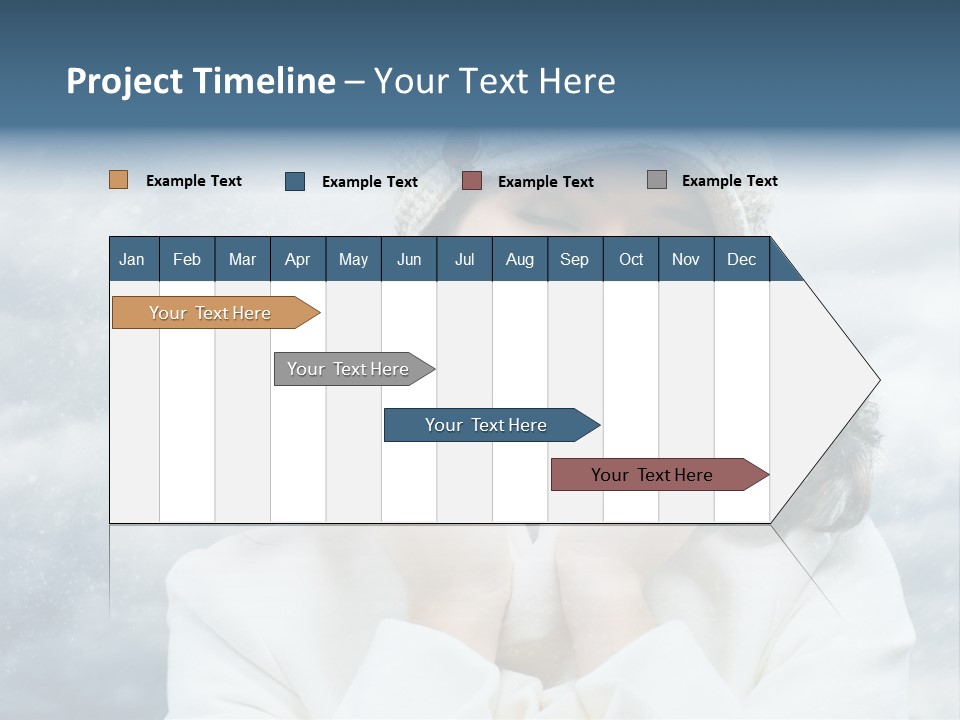 Project Timeline – Your Text Here

Example Text
Example Text
Example Text
Example Text

| Jan | Feb | Mar | Apr | May | Jun | Jul | Aug | Sep | Oct | Nov | Dec |
|---|---|---|---|---|---|---|---|---|---|---|---|

Your Text Here

Your Text Here

Your Text Here

Your Text Here